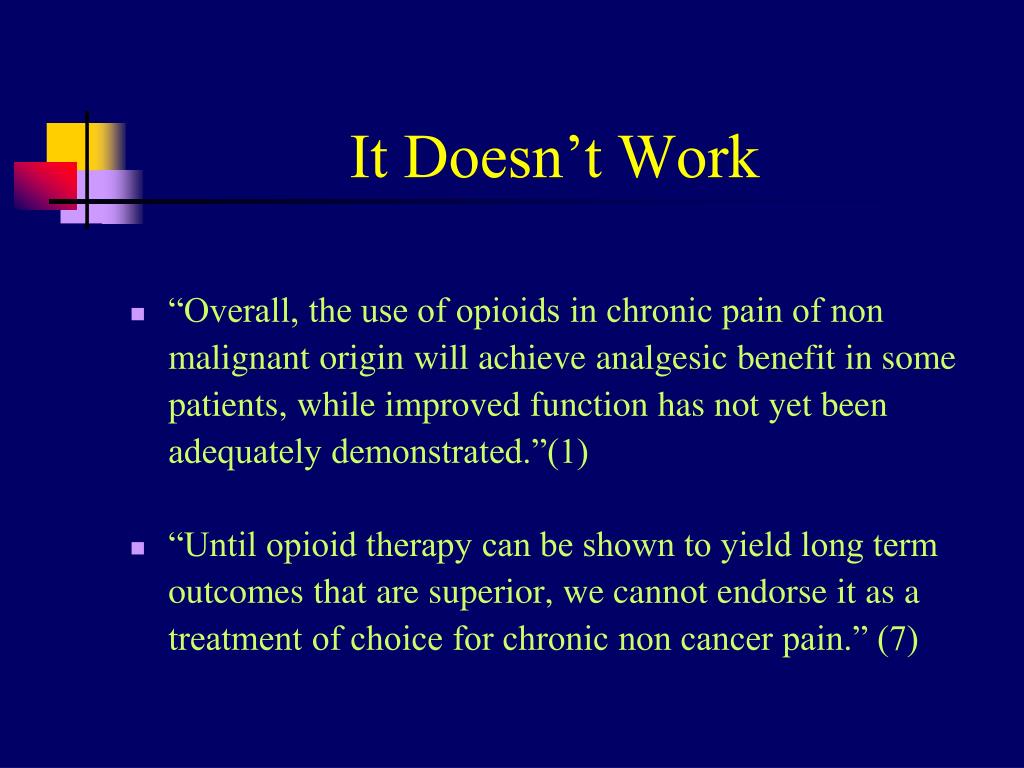 It Doesn’t Work

▪ “Overall, the use of opioids in chronic pain of non malignant origin will achieve analgesic benefit in some patients, while improved function has not yet been adequately demonstrated.”(1)

▪ “Until opioid therapy can be shown to yield long term outcomes that are superior, we cannot endorse it as a treatment of choice for chronic non cancer pain.” (7)